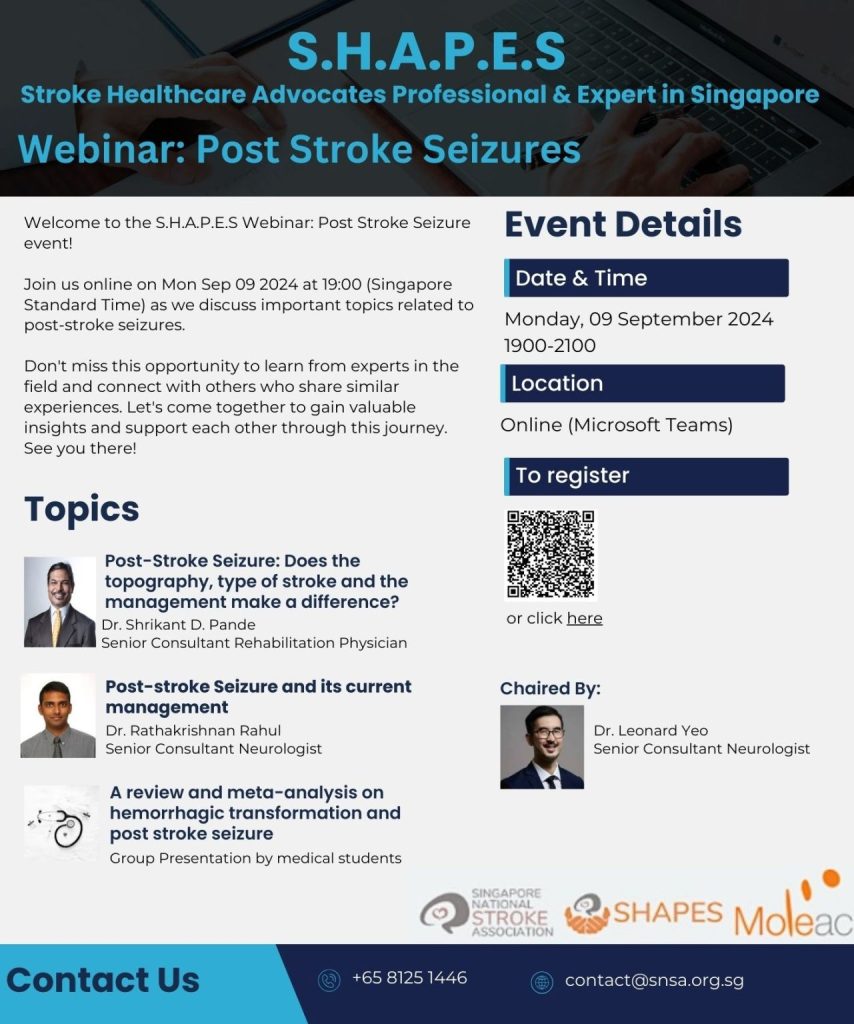 S.H.A.P.E.S
Stroke Healthcare Advocates Professional & Expert in Singapore
Webinar: Post Stroke Seizures

Welcome to the S.H.A.P.E.S Webinar: Post Stroke Seizure event!

Join us online on Mon Sep 09 2024 at 19:00 (Singapore Standard Time) as we discuss important topics related to post-stroke seizures.

Don't miss this opportunity to learn from experts in the field and connect with others who share similar experiences. Let's come together to gain valuable insights and support each other through this journey. See you there!

Topics

Post-Stroke Seizure: Does the topography, type of stroke and the management make a difference?
Dr. Shrikant D. Pande
Senior Consultant Rehabilitation Physician

Post-stroke Seizure and its current management
Dr. Rathakrishnan Rahul
Senior Consultant Neurologist

A review and meta-analysis on hemorrhagic transformation and post stroke seizure
Group Presentation by medical students

Event Details

Date & Time
Monday, 09 September 2024
1900-2100

Location
Online (Microsoft Teams)

To register
or click here

Chaired By:
Dr. Leonard Yeo
Senior Consultant Neurologist

SINGAPORE NATIONAL STROKE ASSOCIATION
SHAPES
Moleac

Contact Us
+65 8125 1446
contact@snsa.org.sg